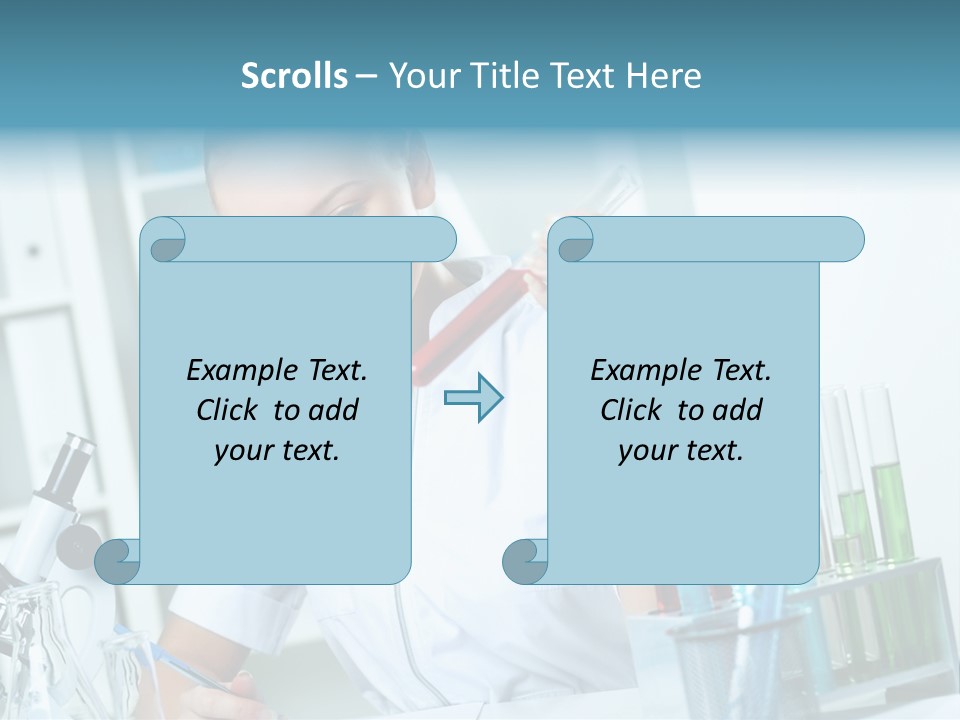 Scrolls – Your Title Text Here

Example Text. Click to add your text.

Example Text. Click to add your text.